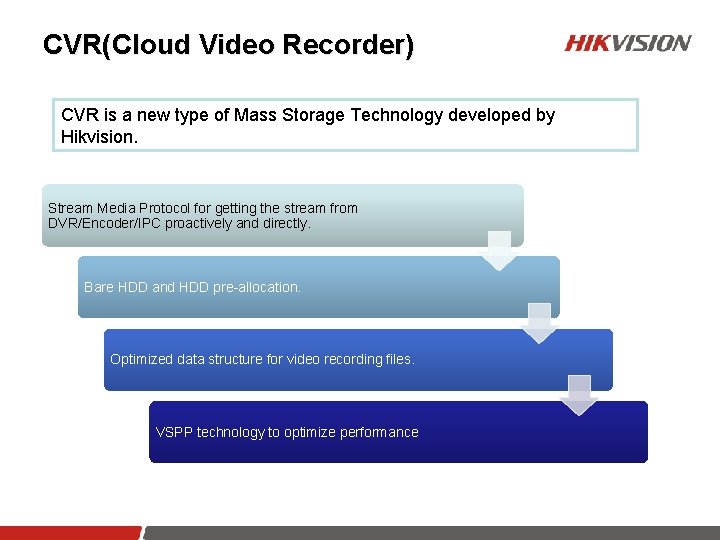 CVR(Cloud Video Recorder)

HIKVISION

CVR is a new type of Mass Storage Technology developed by Hikvision.

Stream Media Protocol for getting the stream from DVR/Encoder/IPC proactively and directly.

Bare HDD and HDD pre-allocation.

Optimized data structure for video recording files.

VSPP technology to optimize performance